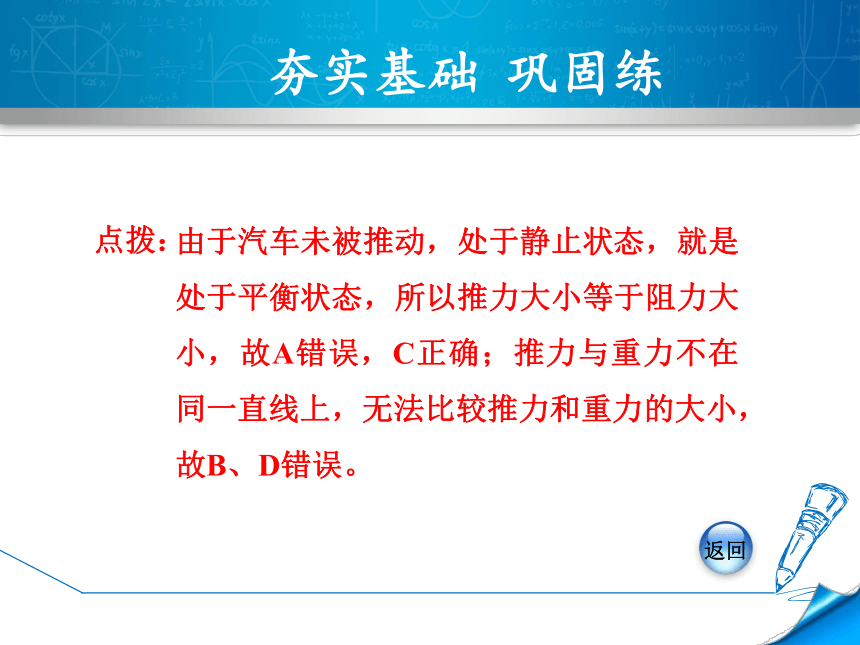 夯实基础 巩固练

点拨：由于汽车未被推动，处于静止状态，就是处于平衡状态，所以推力大小等于阻力大小，故A错误，C正确；推力与重力不在同一直线上，无法比较推力和重力的大小，故B、D错误。

返回